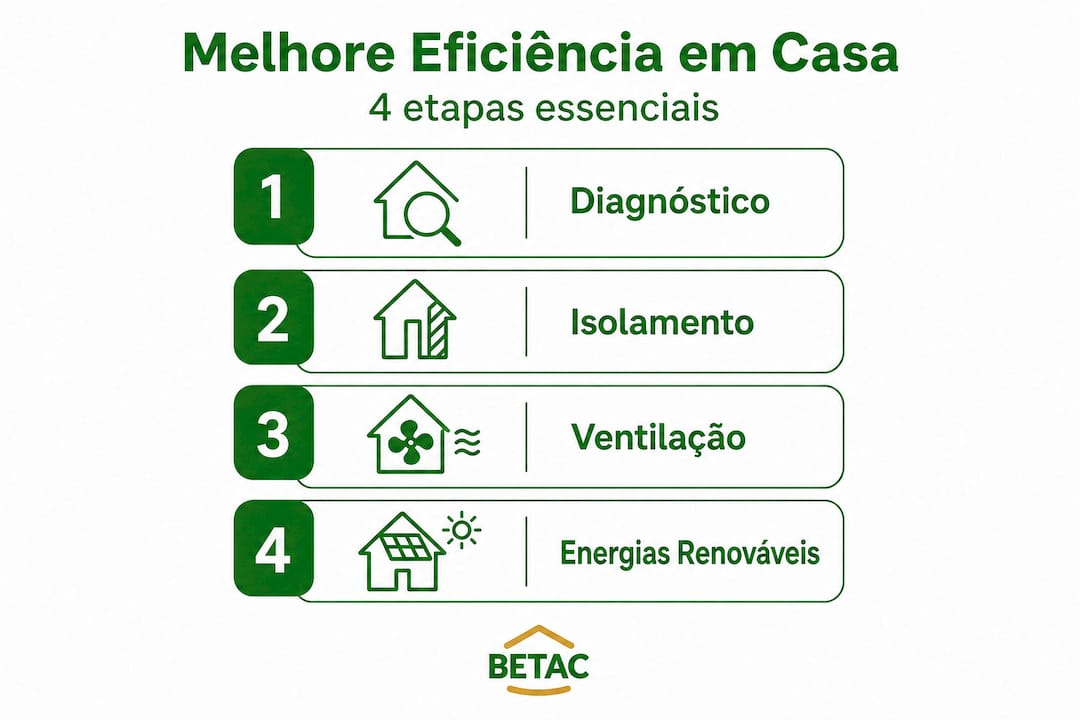 Melhore Eficiência em Casa
4 etapas essenciais

1 Diagnóstico

2 Isolamento

3 Ventilação

4 Energias Renováveis

BETAC